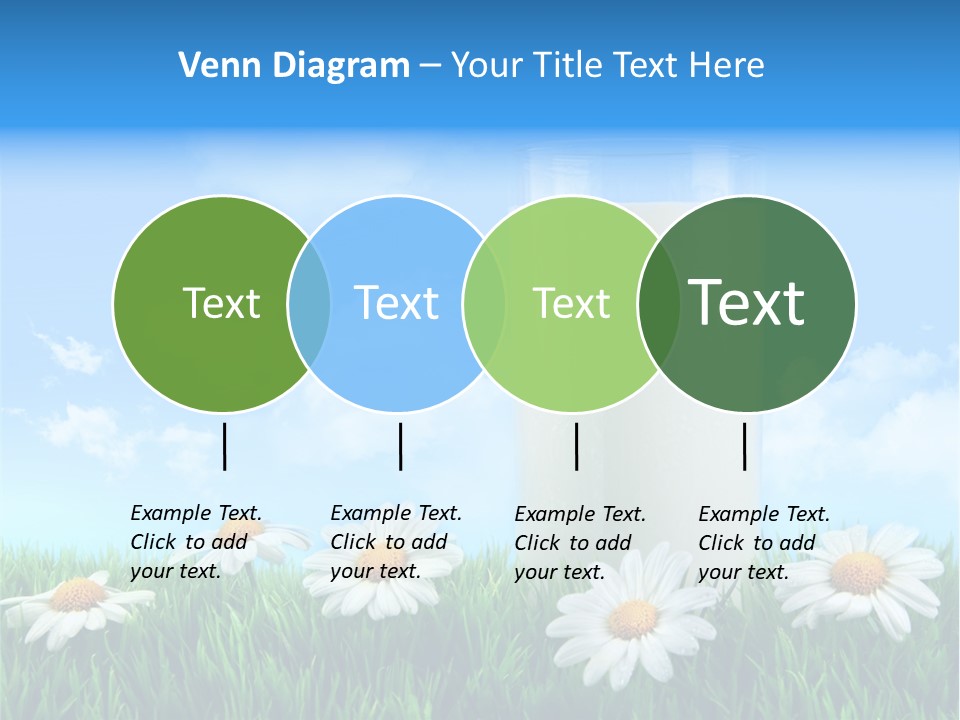 Venn Diagram – Your Title Text Here

Text

Text

Text

Text

Example Text. Click to add your text.

Example Text. Click to add your text.

Example Text. Click to add your text.

Example Text. Click to add your text.